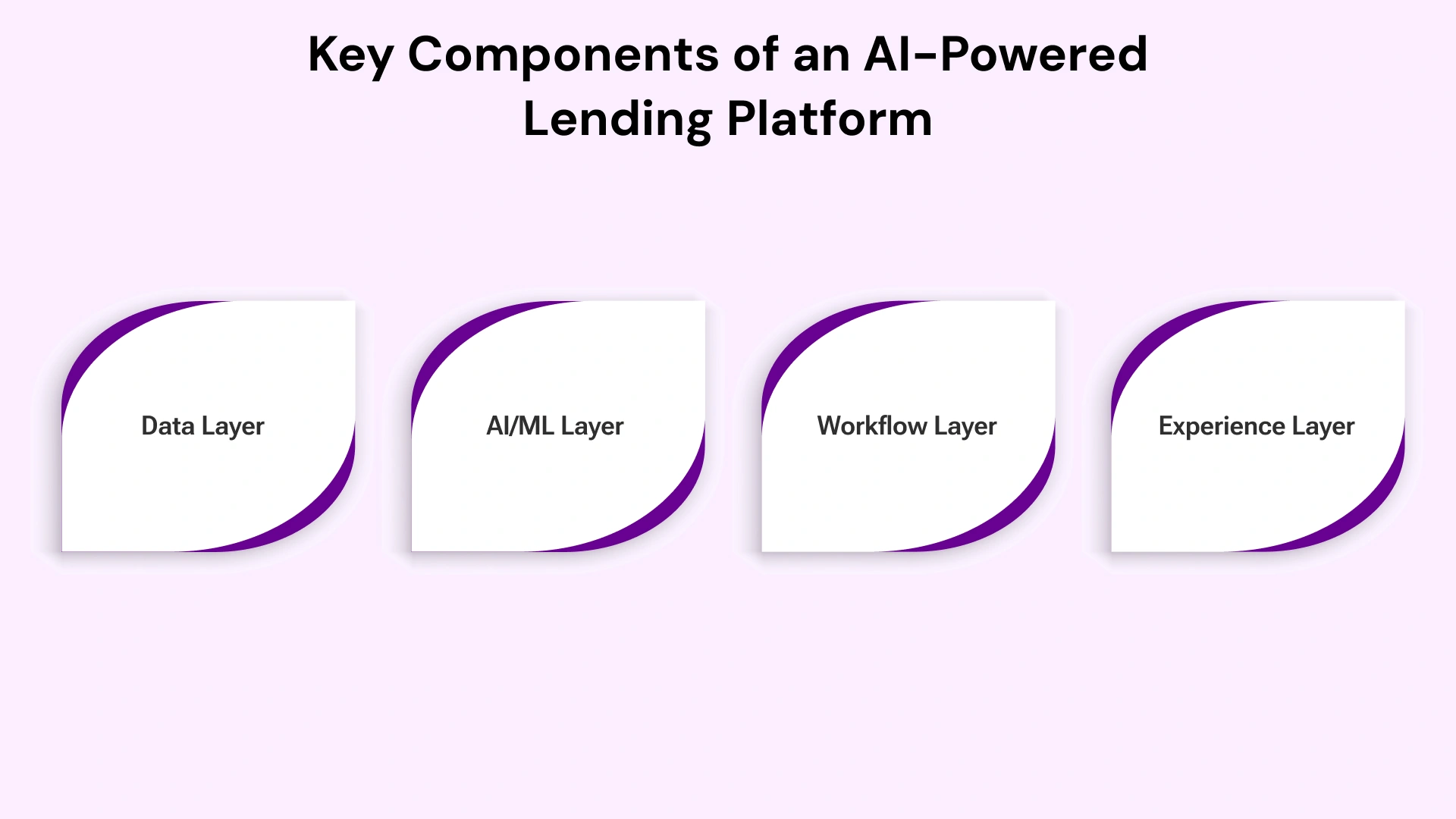 Key Components of an AI-Powered Lending Platform

Data Layer

AI/ML Layer

Workflow Layer

Experience Layer